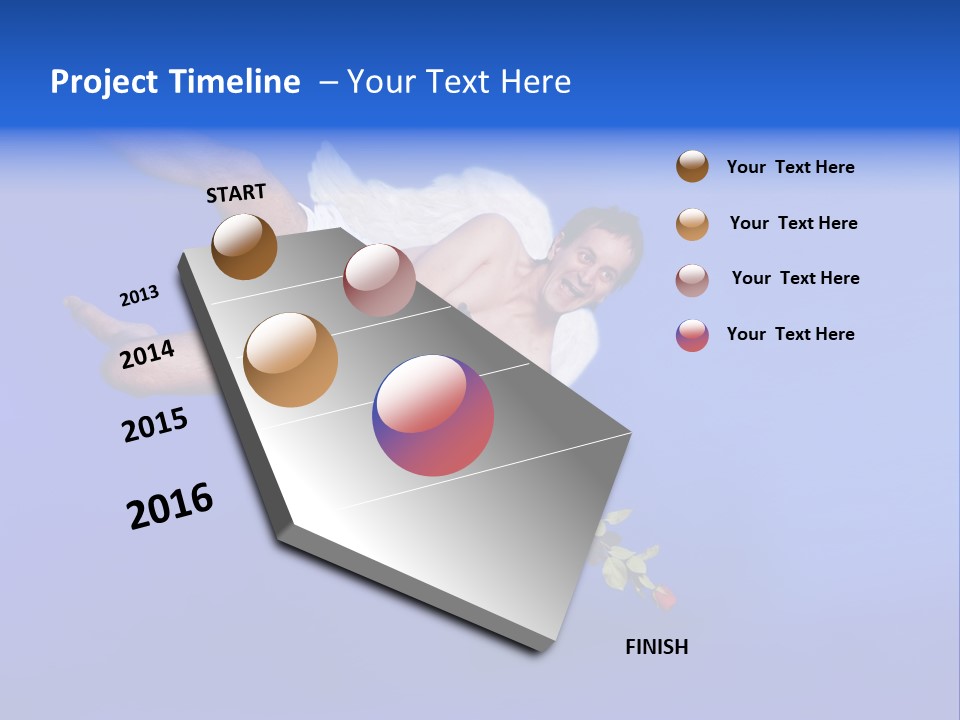 Project Timeline – Your Text Here

START

2013

2014

2015

2016

FINISH

Your Text Here

Your Text Here

Your Text Here

Your Text Here